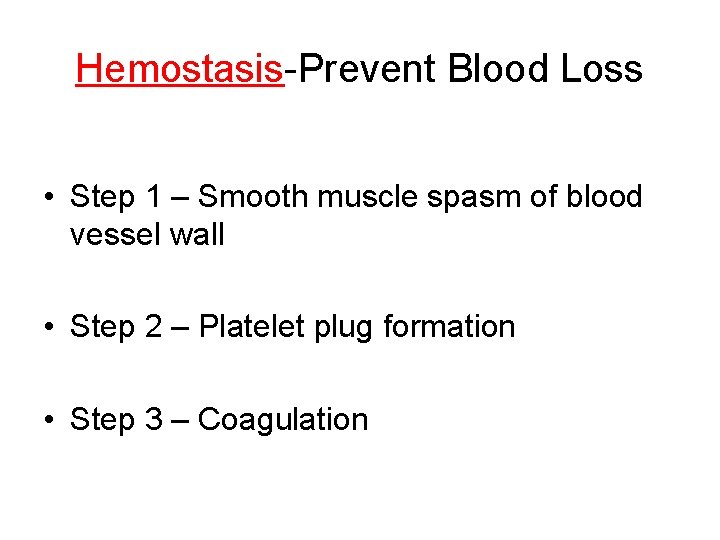 Hemostasis-Prevent Blood Loss

• Step 1 – Smooth muscle spasm of blood vessel wall

• Step 2 – Platelet plug formation

• Step 3 – Coagulation